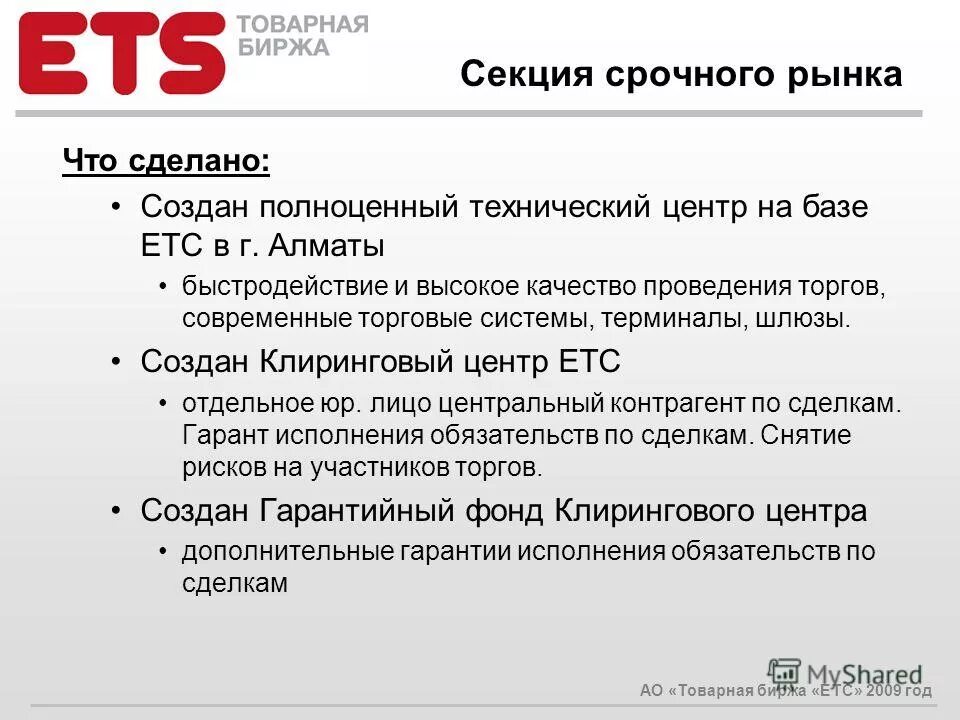 ETS ТОВАРНАЯ БИРЖА

Секция срочного рынка

Что сделано:

• Создан полноценный технический центр на базе ЕТС в г. Алматы
  • быстродействие и высокое качество проведения торгов, современные торговые системы, терминалы, шлюзы.
• Создан Клиринговый центр ЕТС
  • отдельное юр. лицо центральный контрагент по сделкам. Гарант исполнения обязательств по сделкам. Снятие рисков на участников торгов.
• Создан Гарантийный фонд Клирингового центра
  • дополнительные гарантии исполнения обязательств по сделкам

MyShared

АО «Товарная биржа «ЕТС» 2009 год